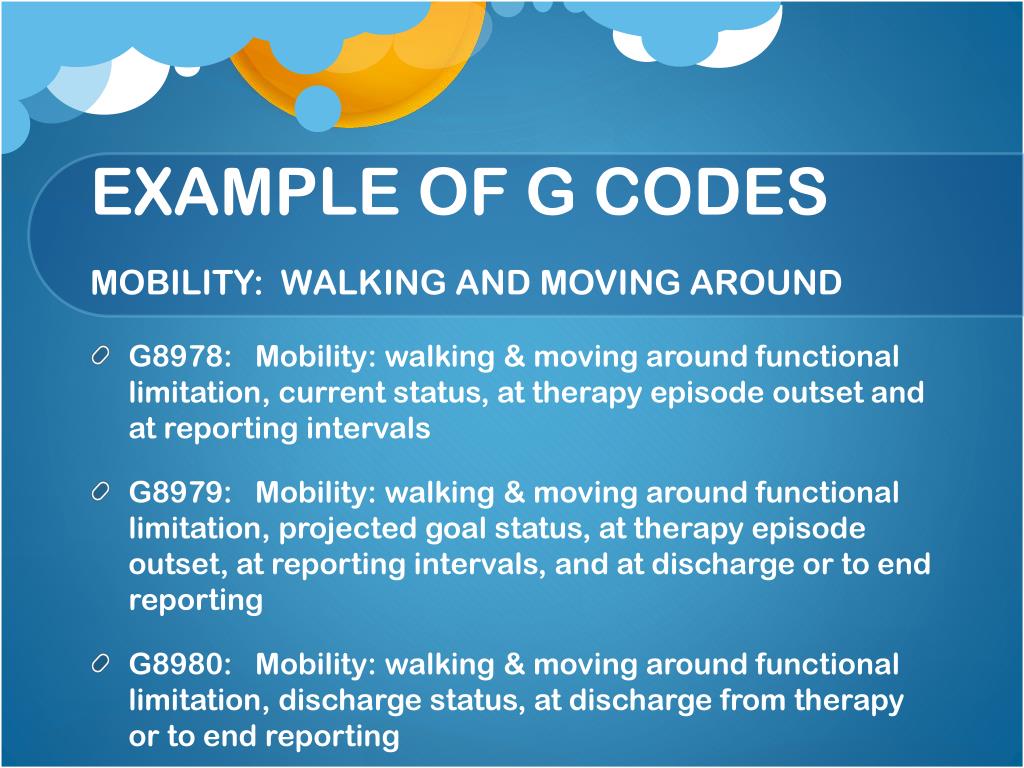 EXAMPLE OF G CODES

MOBILITY: WALKING AND MOVING AROUND

G8978: Mobility: walking & moving around functional limitation, current status, at therapy episode outset and at reporting intervals

G8979: Mobility: walking & moving around functional limitation, projected goal status, at therapy episode outset, at reporting intervals, and at discharge or to end reporting

G8980: Mobility: walking & moving around functional limitation, discharge status, at discharge from therapy or to end reporting